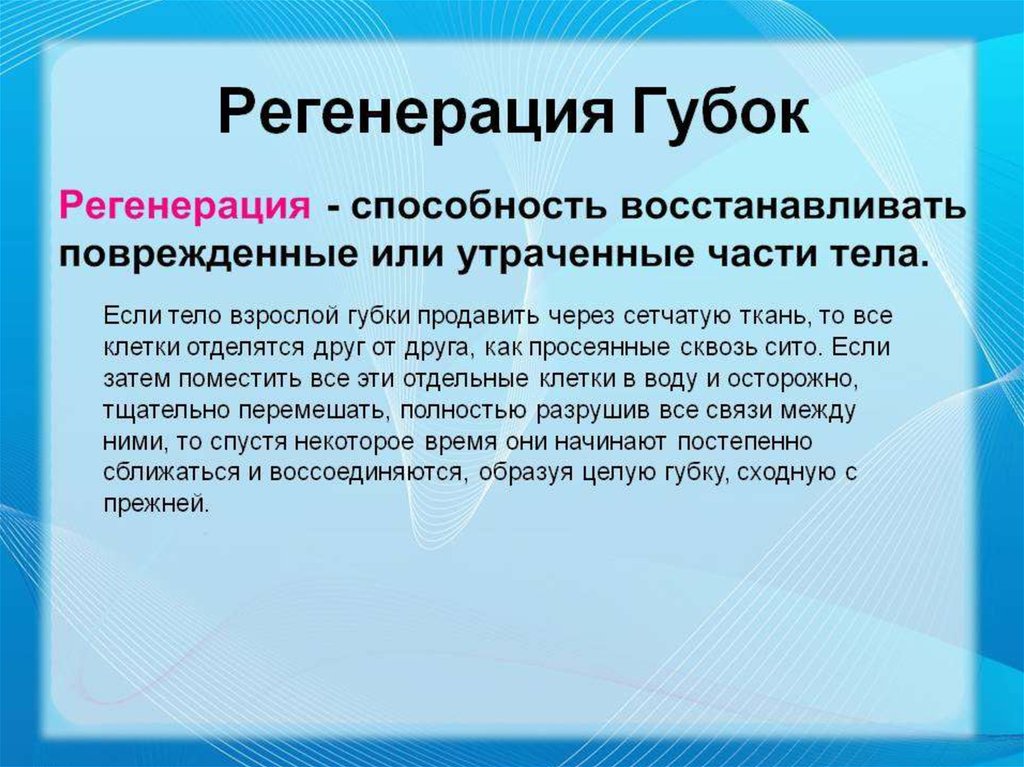 Регенерация Губок

Регенерация - способность восстанавливать поврежденные или утраченные части тела.

Если тело взрослой губки продавить через сетчатую ткань, то все клетки отделятся друг от друга, как просеянные сквозь сито. Если затем поместить все эти отдельные клетки в воду и осторожно, тщательно перемешать, полностью разрушив все связи между ними, то спустя некоторое время они начинают постепенно сближаться и воссоединяются, образуя целую губку, сходную с прежней.